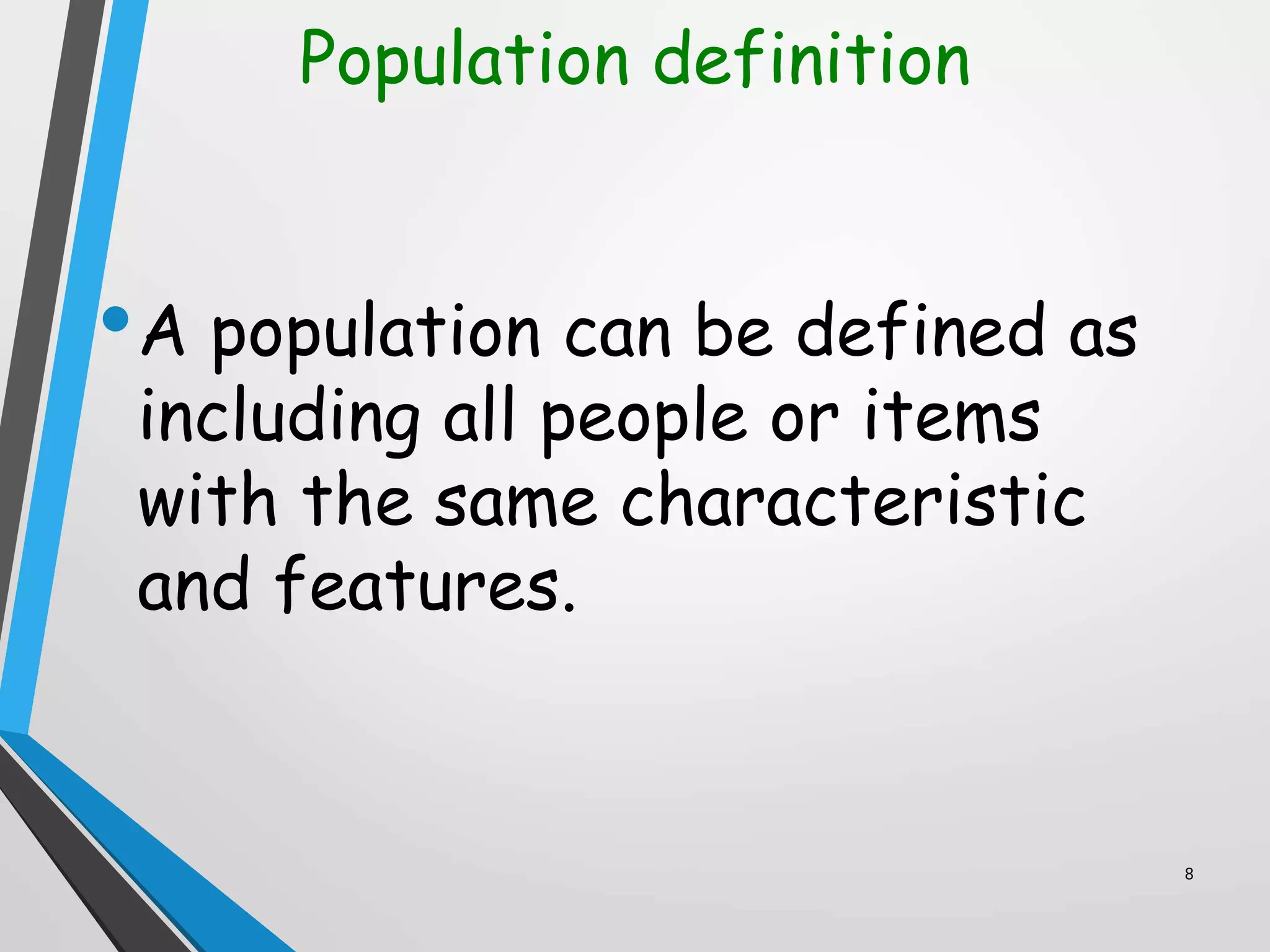 Population definition

• A population can be defined as including all people or items with the same characteristic and features.

8